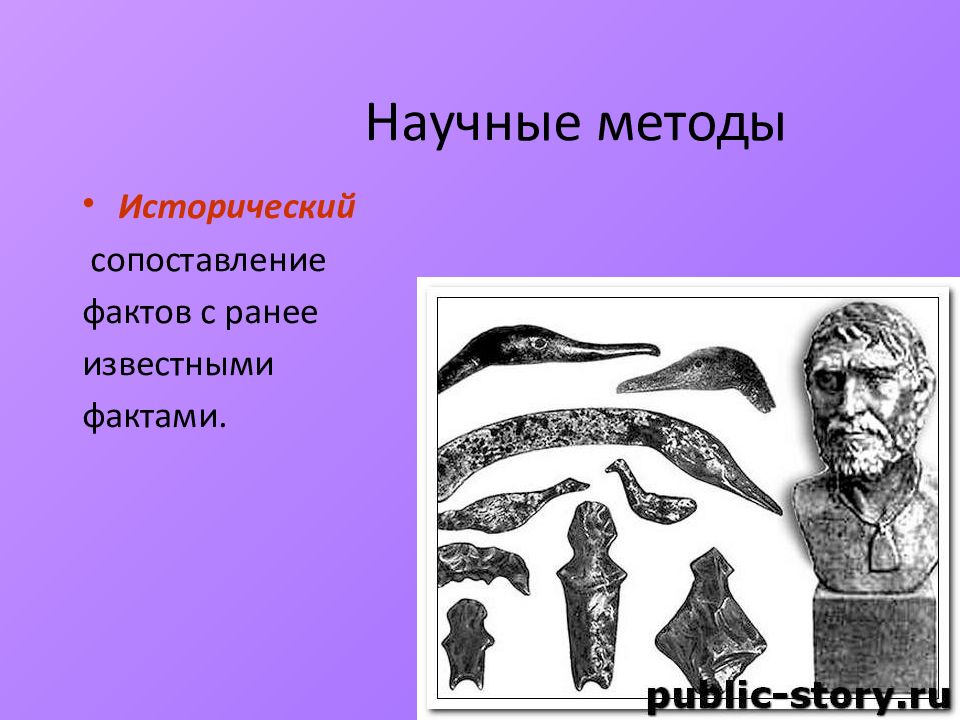 Научные методы

• Исторический сопоставление фактов с ранее известными фактами.

public-story.ru